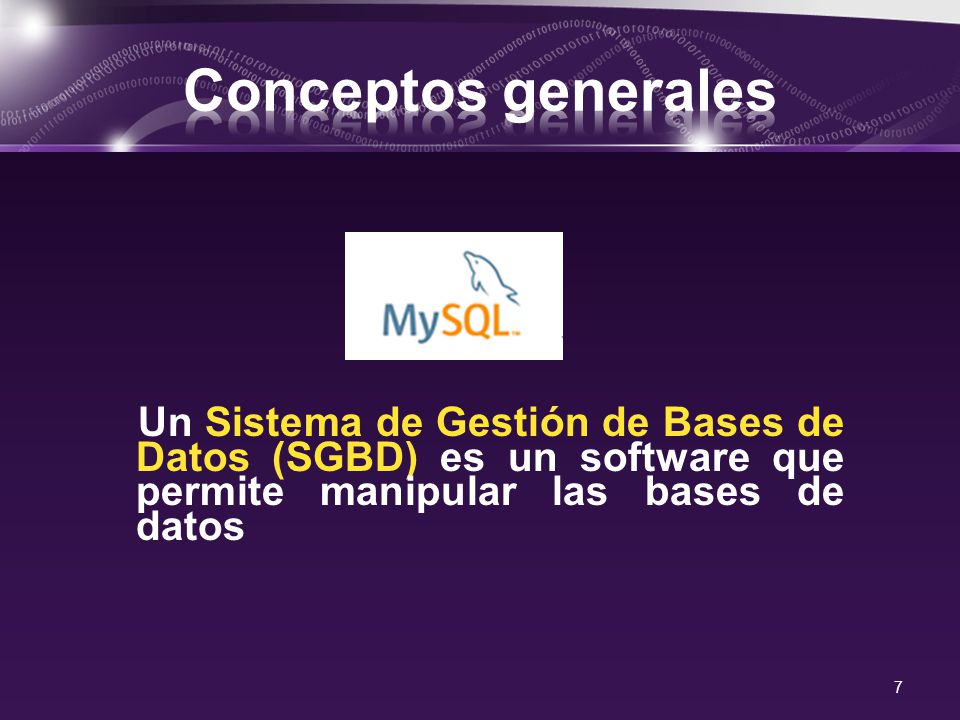 Conceptos generales

MySQL™

Un Sistema de Gestión de Bases de Datos (SGBD) es un software que permite manipular las bases de datos

7